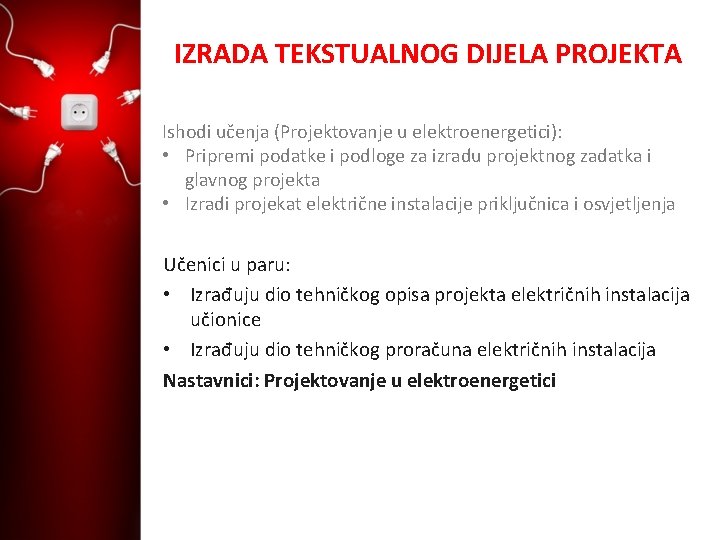 IZRADA TEKSTUALNOG DIJELA PROJEKTA

Ishodi učenja (Projektovanje u elektroenergetici):
• Pripremi podatke i podloge za izradu projektnog zadatka i glavnog projekta
• Izradi projekat električne instalacije priključnica i osvjetljenja

Učenici u paru:
• Izrađuju dio tehničkog opisa projekta električnih instalacija učionice
• Izrađuju dio tehničkog proračuna električnih instalacija

Nastavnici: Projektovanje u elektroenergetici